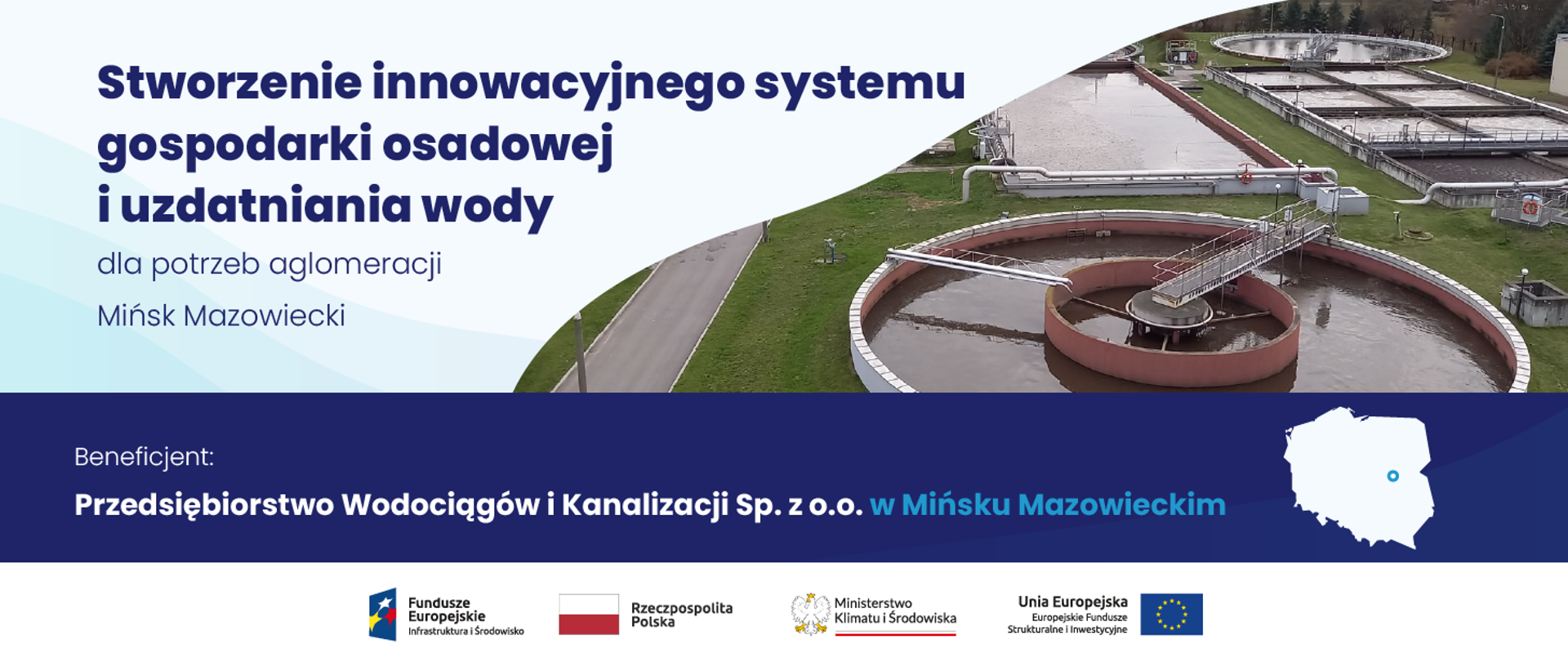 Stworzenie innowacyjnego systemu gospodarki osadowej i uzdatniania wody

dla potrzeb aglomeracji

Mińsk Mazowiecki

Beneficjent:

Przedsiębiorstwo Wodociągów i Kanalizacji Sp. z o.o. w Mińsku Mazowieckim

Fundusze Europejskie Infrastruktura i Środowisko

Rzeczpospolita Polska

Ministerstwo Klimatu i Środowiska

Unia Europejska Europejskie Fundusze Strukturalne i Inwestycyjne